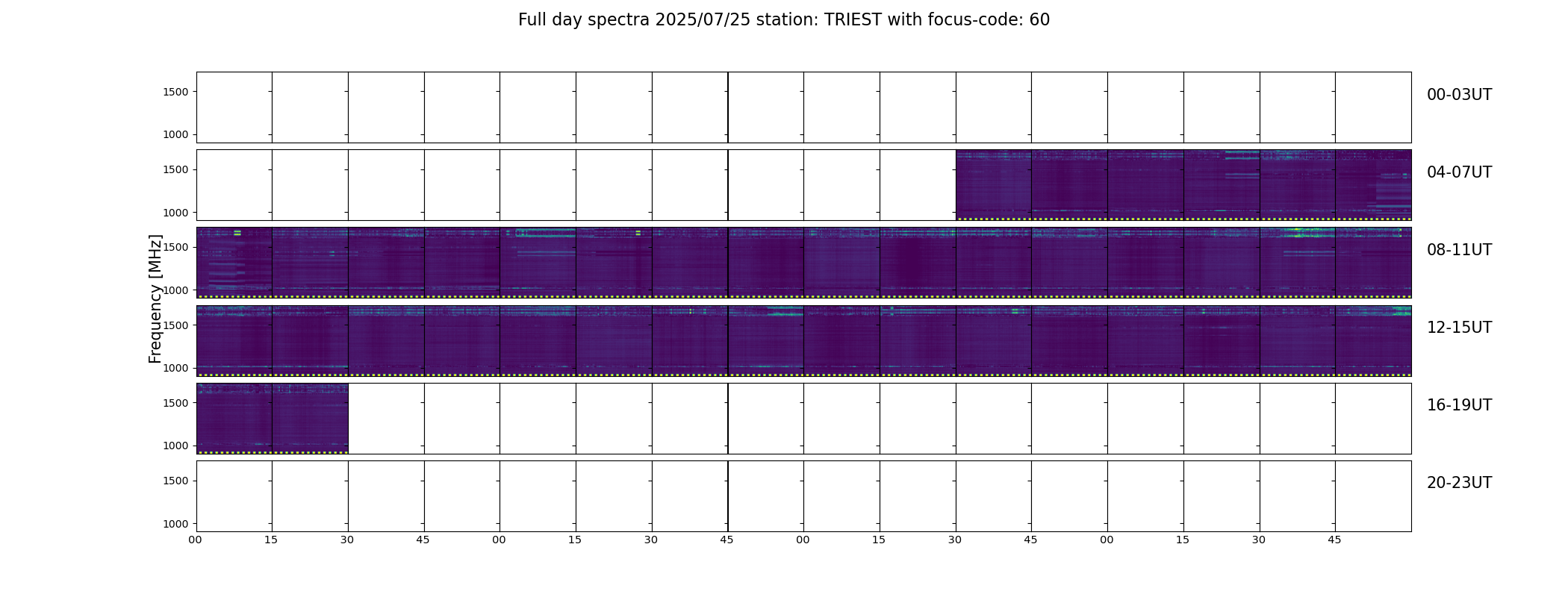 Full day spectra 2025/07/25 station: TRIEST with focus-code: 60

Frequency [MHz]

1500
1000
00-03UT

1500
1000
04-07UT

1500
1000
08-11UT

1500
1000
12-15UT

1500
1000
16-19UT

1500
1000
20-23UT

00 15 30 45 00 15 30 45 00 15 30 45 00 15 30 45